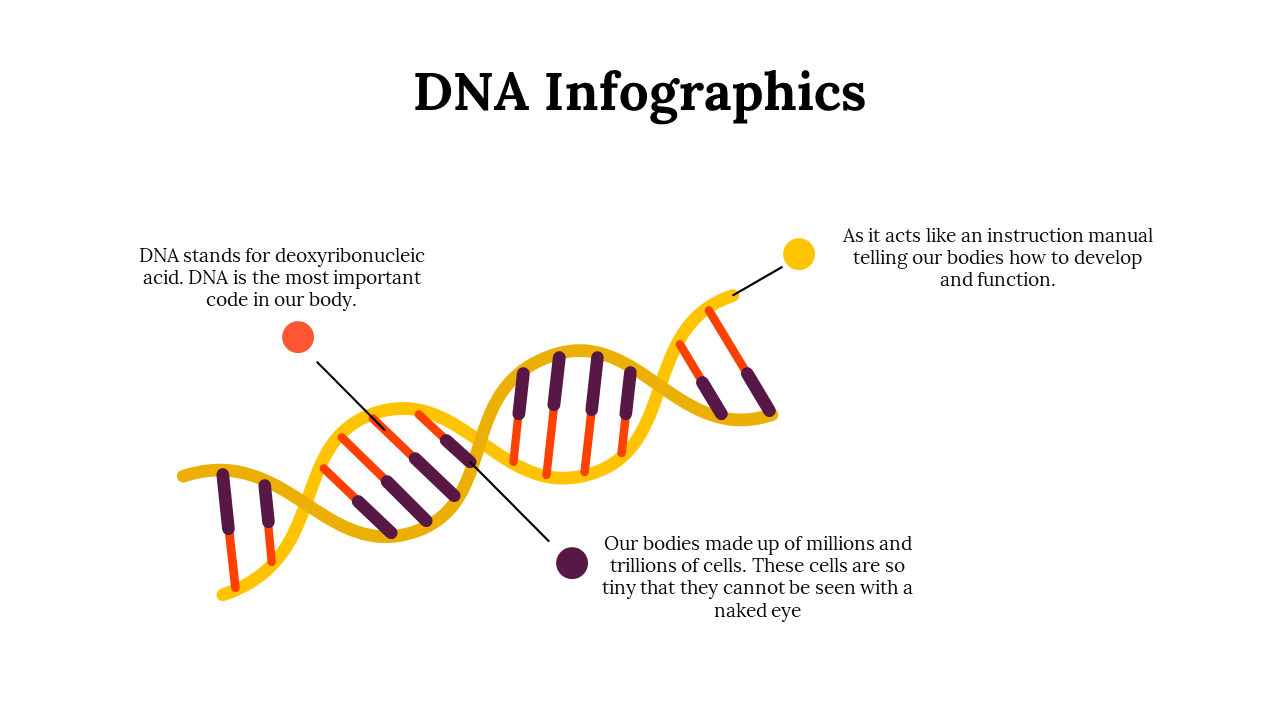 DNA Infographics

DNA stands for deoxyribonucleic acid. DNA is the most important code in our body.

As it acts like an instruction manual telling our bodies how to develop and function.

Our bodies made up of millions and trillions of cells. These cells are so tiny that they cannot be seen with a naked eye